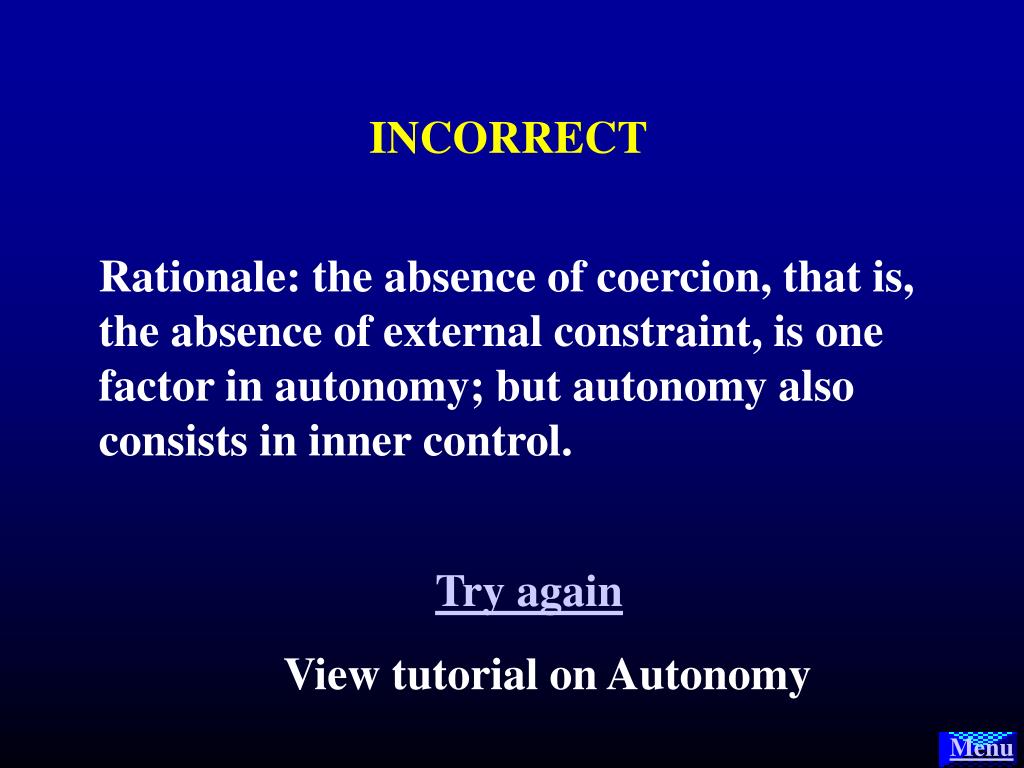 INCORRECT

Rationale: the absence of coercion, that is, the absence of external constraint, is one factor in autonomy; but autonomy also consists in inner control.

Try again

View tutorial on Autonomy

Menu